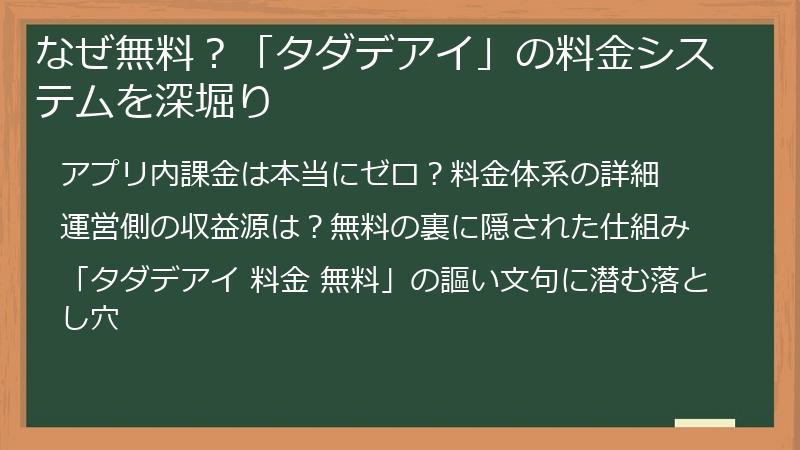 なぜ無料？「タダデアイ」の料金システムを深堀り

アプリ内課金は本当にゼロ？料金体系の詳細

運営側の収益源は？無料の裏に隠された仕組み

「タダデアイ 料金 無料」の謳い文句に潜む落とし穴